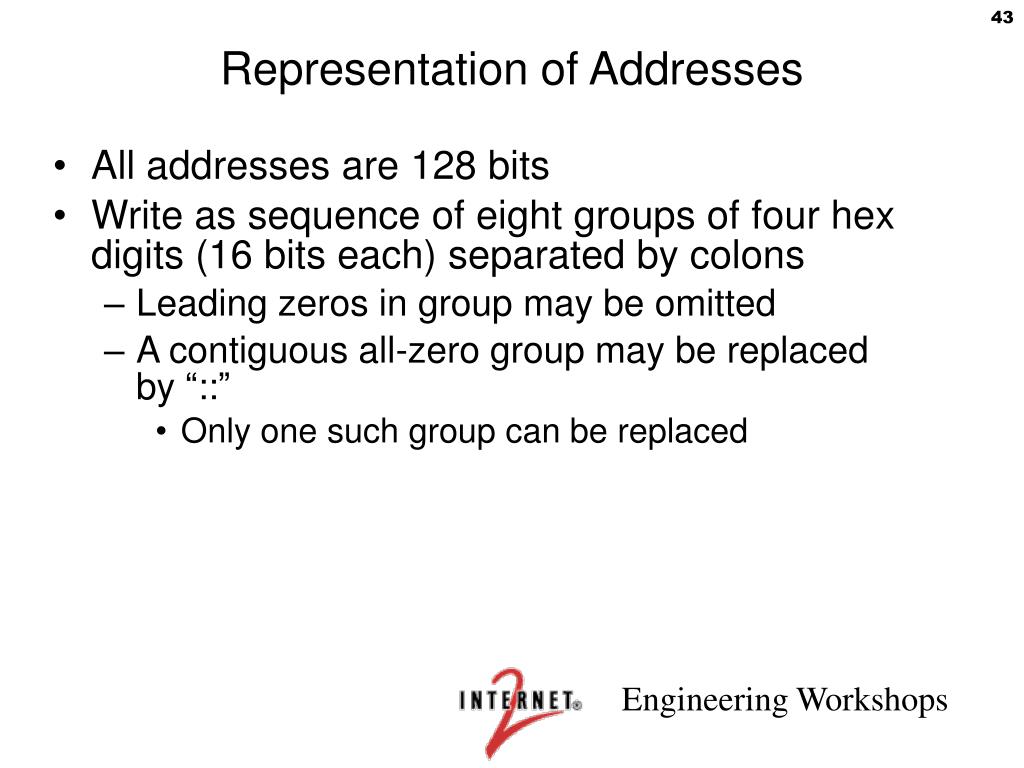 43

Representation of Addresses

• All addresses are 128 bits
• Write as sequence of eight groups of four hex digits (16 bits each) separated by colons
– Leading zeros in group may be omitted
– A contiguous all-zero group may be replaced by “::”
• Only one such group can be replaced

INTERNET 2 Engineering Workshops